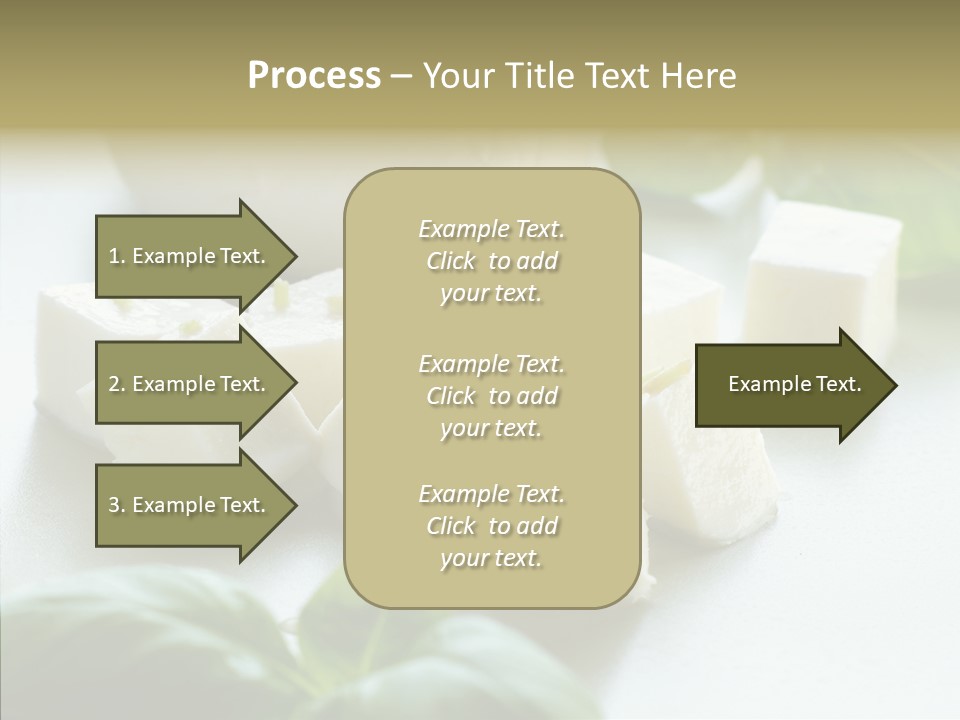 Process – Your Title Text Here

1. Example Text.

2. Example Text.

3. Example Text.

Example Text. Click to add your text.

Example Text. Click to add your text.

Example Text. Click to add your text.

Example Text.